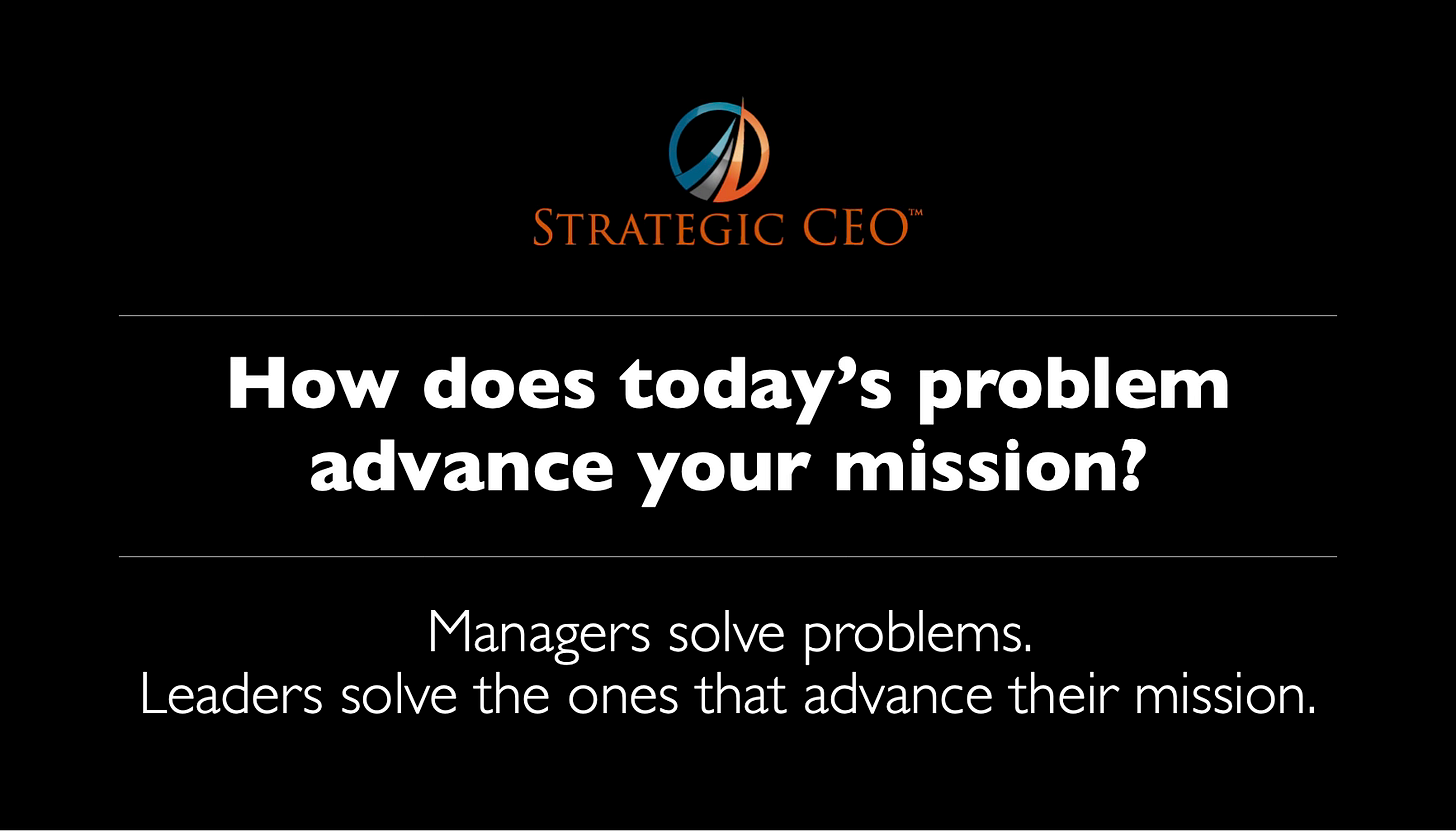 STRATEGIC CEO™

How does today's problem advance your mission?

Managers solve problems.
Leaders solve the ones that advance their mission.